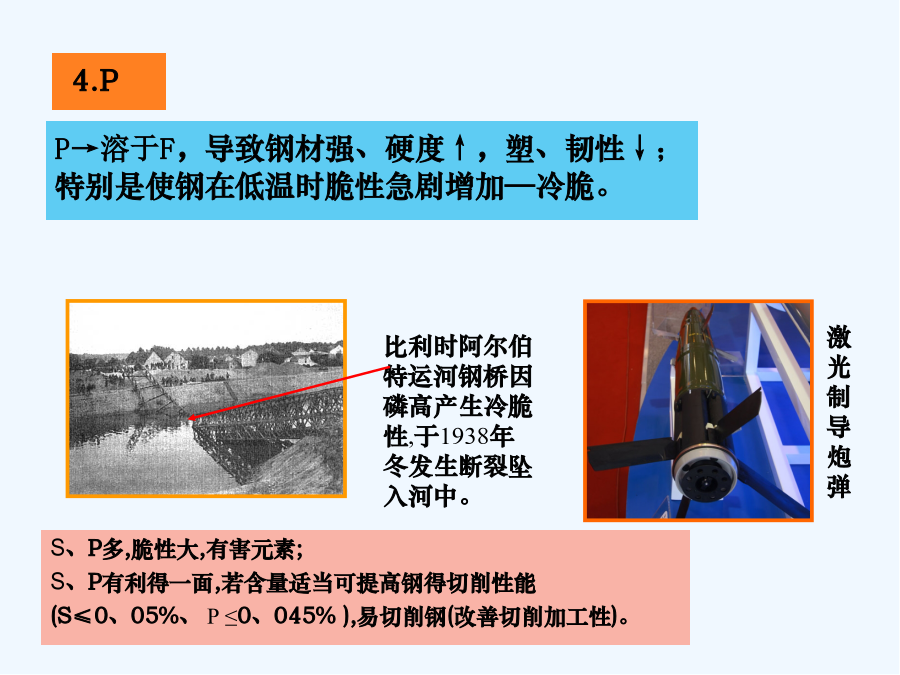 4.P

P→溶于F，导致钢材强、硬度↑，塑、韧性↓；特别是使钢在低温时脆性急剧增加—冷脆。

比利时阿尔伯特运河钢桥因磷高产生冷脆性,于1938年冬发生断裂坠入河中。

激光制导炮弹

S、P多,脆性大,有害元素;
S、P有利得一面,若含量适当可提高钢得切削性能
(S≤0、05%、 P ≤0、045% ),易切削钢(改善切削加工性)。